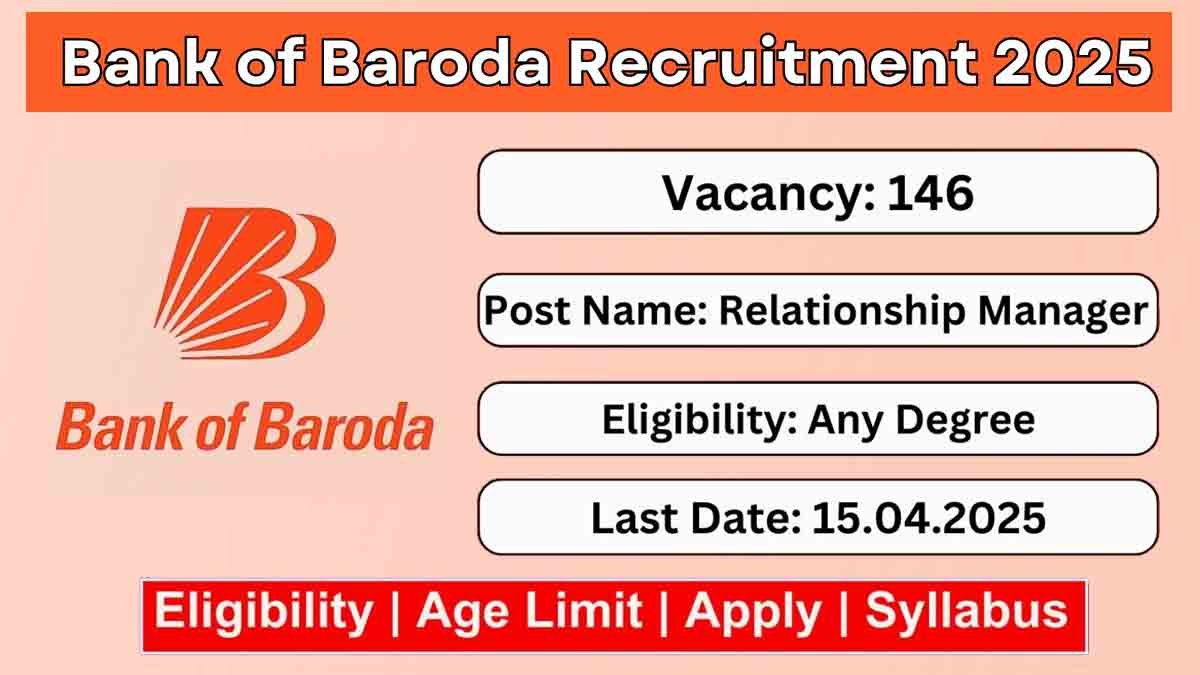 Bank of Baroda Recruitment 2025

Bank of Baroda

Vacancy: 146

Post Name: Relationship Manager

Eligibility: Any Degree

Last Date: 15.04.2025

Eligibility | Age Limit | Apply | Syllabus